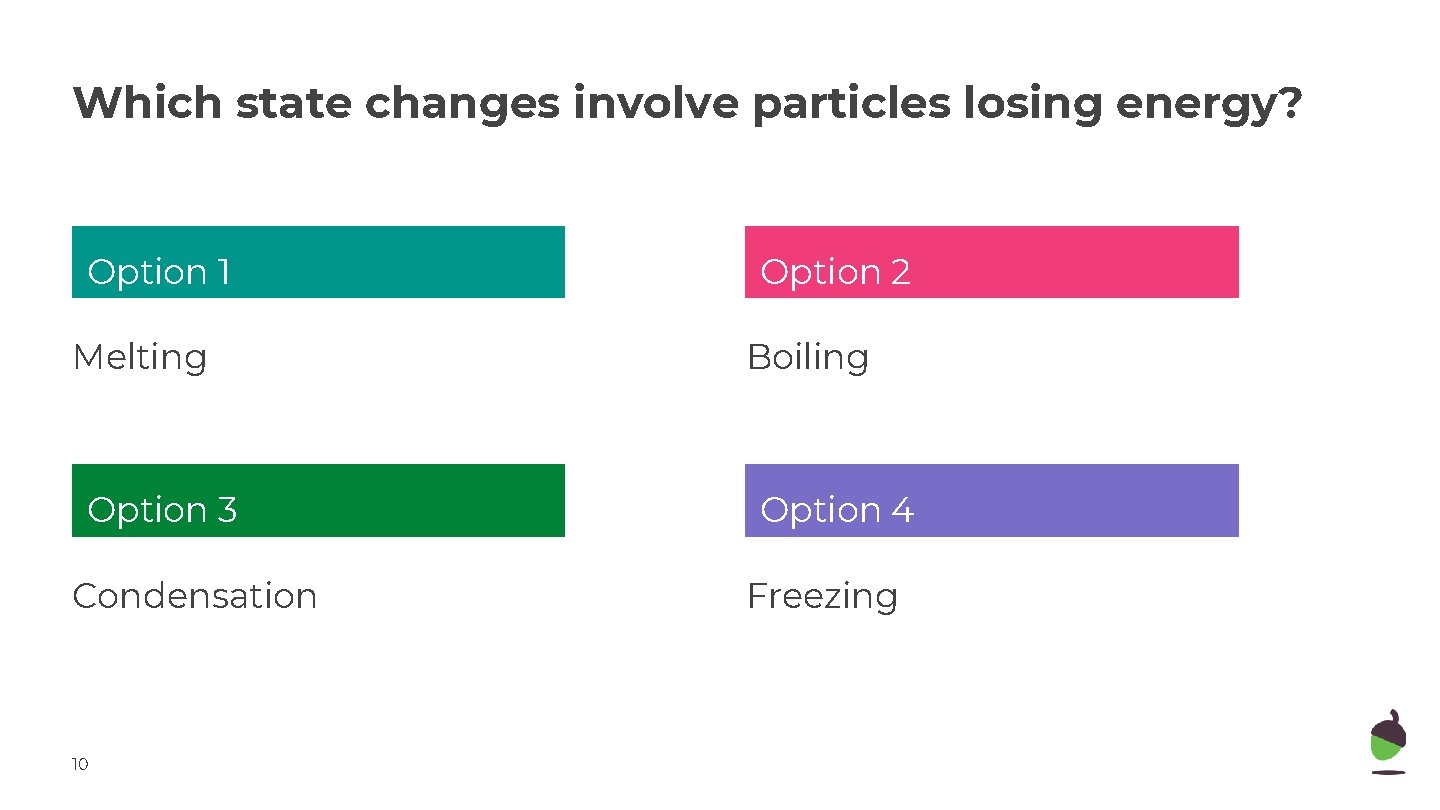 Which state changes involve particles losing energy?

Option 1

Melting

Option 2

Boiling

Option 3

Condensation

Option 4

Freezing

10